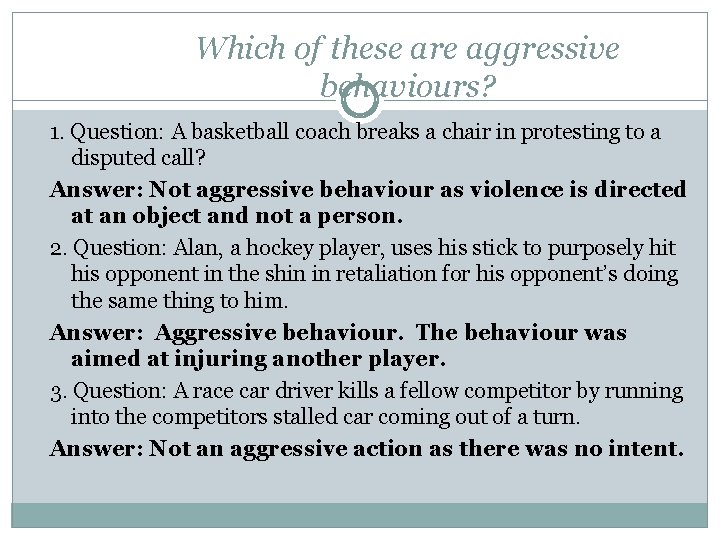 Which of these are aggressive behaviours?

1. Question: A basketball coach breaks a chair in protesting to a disputed call?

Answer: Not aggressive behaviour as violence is directed at an object and not a person.

2. Question: Alan, a hockey player, uses his stick to purposely hit his opponent in the shin in retaliation for his opponent's doing the same thing to him.

Answer: Aggressive behaviour. The behaviour was aimed at injuring another player.

3. Question: A race car driver kills a fellow competitor by running into the competitors stalled car coming out of a turn.

Answer: Not an aggressive action as there was no intent.